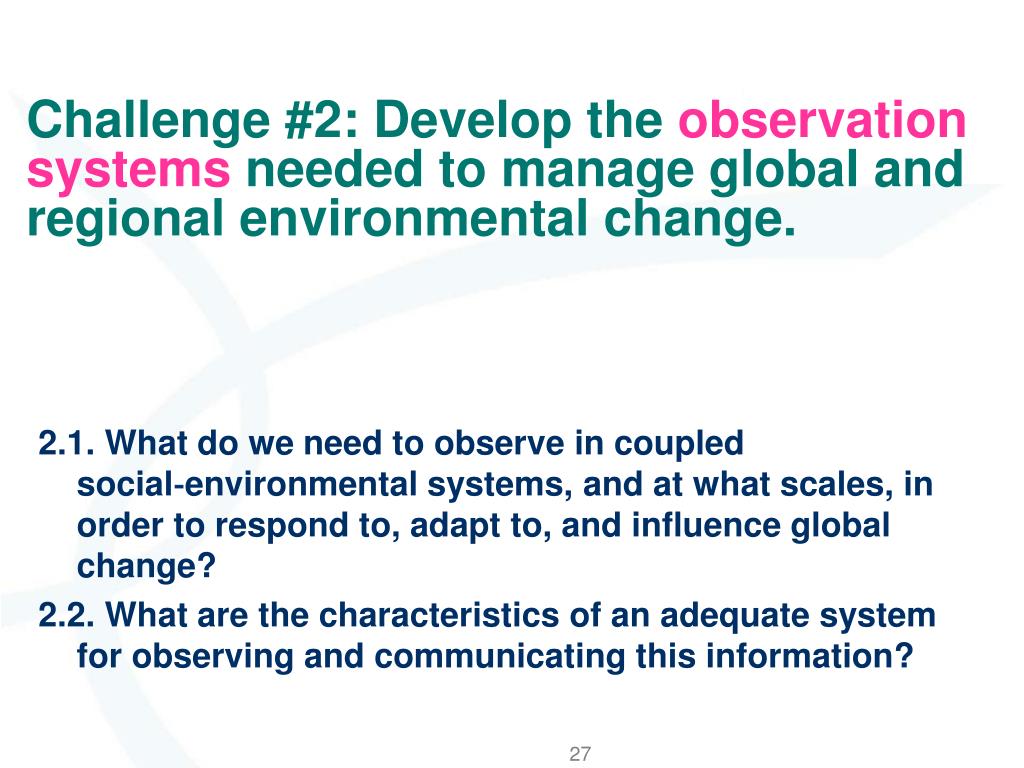 Challenge #2: Develop the observation systems needed to manage global and regional environmental change.

2.1. What do we need to observe in coupled social-environmental systems, and at what scales, in order to respond to, adapt to, and influence global change?

2.2. What are the characteristics of an adequate system for observing and communicating this information?

27